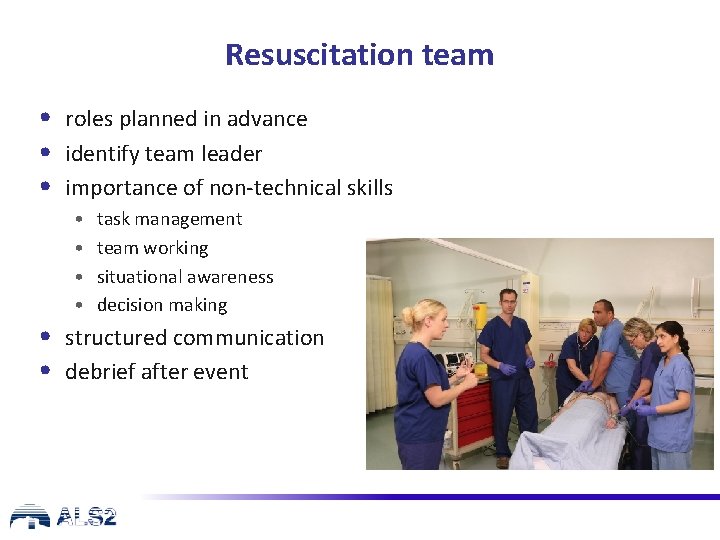 Resuscitation team

- roles planned in advance
- identify team leader
- importance of non-technical skills
  - task management
  - team working
  - situational awareness
  - decision making
- structured communication
- debrief after event

ALS2